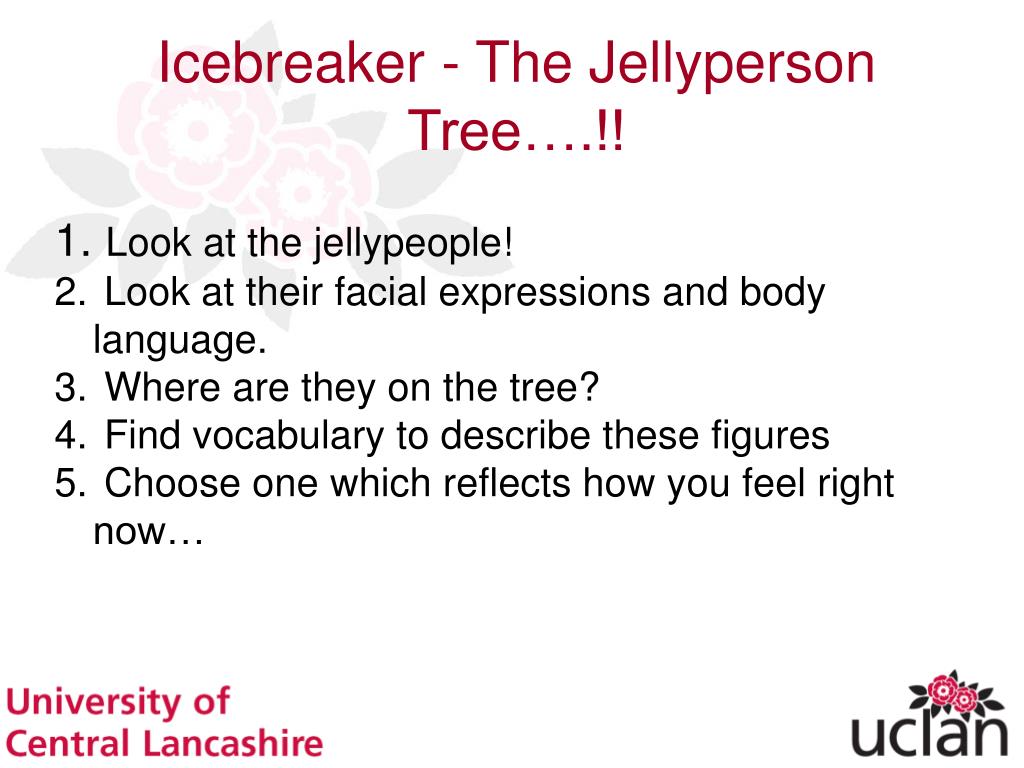 Icebreaker - The Jellyperson Tree….!!

1. Look at the jellypeople!
2. Look at their facial expressions and body language.
3. Where are they on the tree?
4. Find vocabulary to describe these figures
5. Choose one which reflects how you feel right now…

University of Central Lancashire

uclan